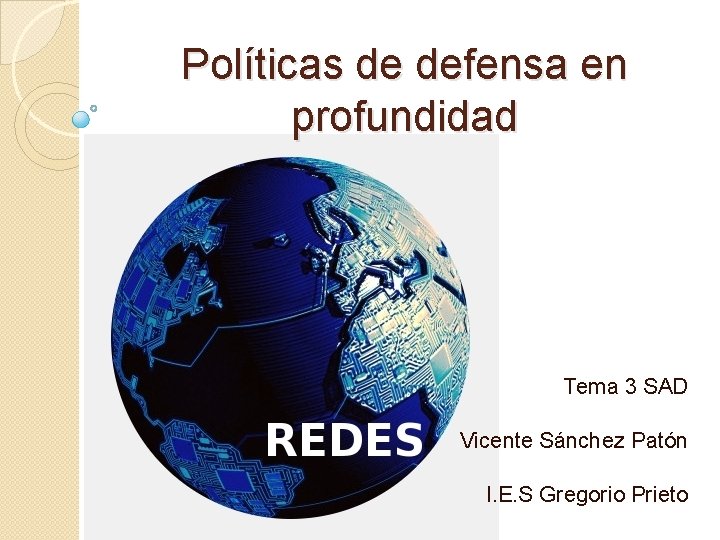 Políticas de defensa en profundidad

REDES

Tema 3 SAD

Vicente Sánchez Patón

I.E.S Gregorio Prieto